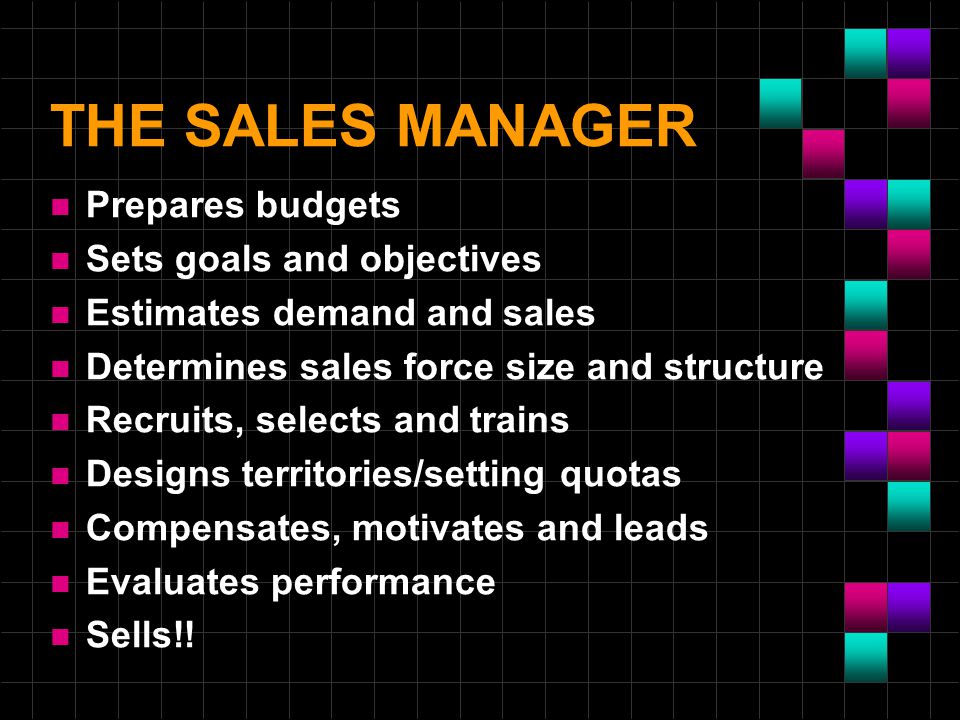 THE SALES MANAGER

- Prepares budgets
- Sets goals and objectives
- Estimates demand and sales
- Determines sales force size and structure
- Recruits, selects and trains
- Designs territories/setting quotas
- Compensates, motivates and leads
- Evaluates performance
- Sells!!